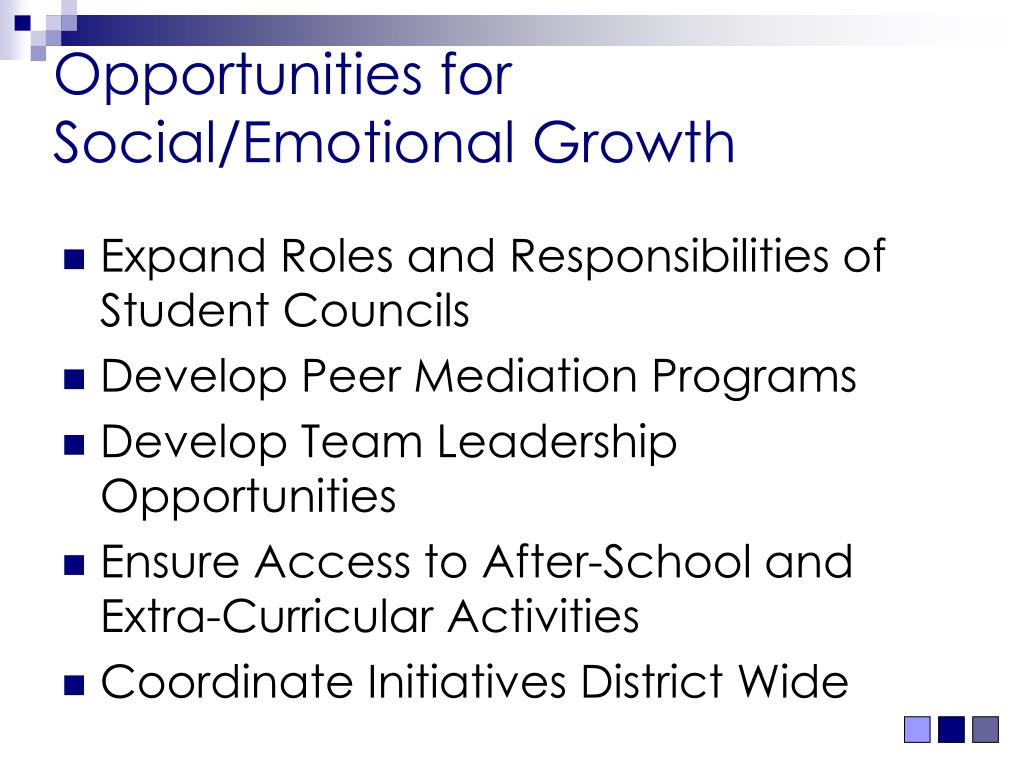 Opportunities for Social/Emotional Growth

- Expand Roles and Responsibilities of Student Councils
- Develop Peer Mediation Programs
- Develop Team Leadership Opportunities
- Ensure Access to After-School and Extra-Curricular Activities
- Coordinate Initiatives District Wide